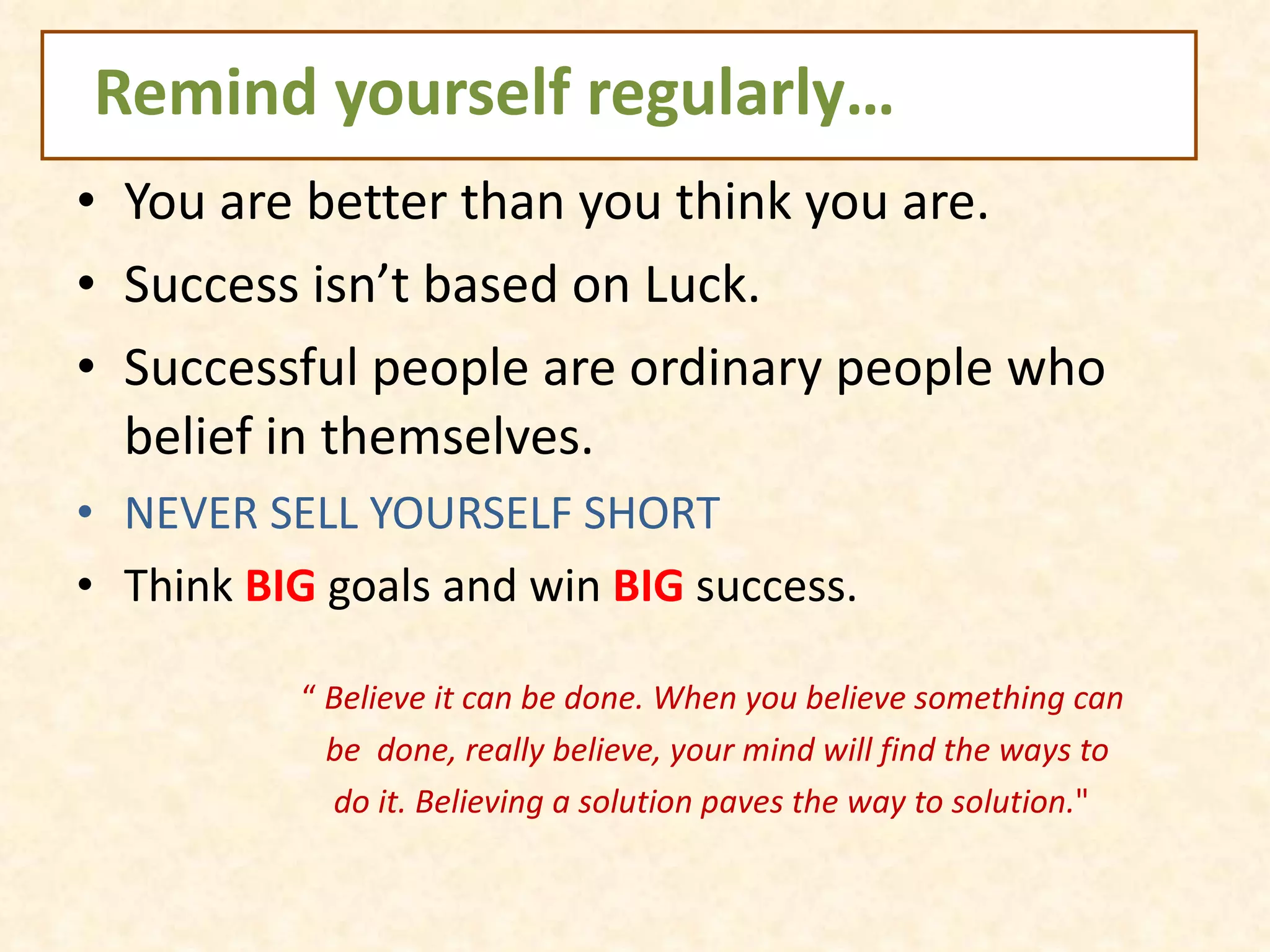 Remind yourself regularly…

• You are better than you think you are.
• Success isn’t based on Luck.
• Successful people are ordinary people who belief in themselves.
• NEVER SELL YOURSELF SHORT
• Think BIG goals and win BIG success.

“ Believe it can be done. When you believe something can be done, really believe, your mind will find the ways to do it. Believing a solution paves the way to solution."